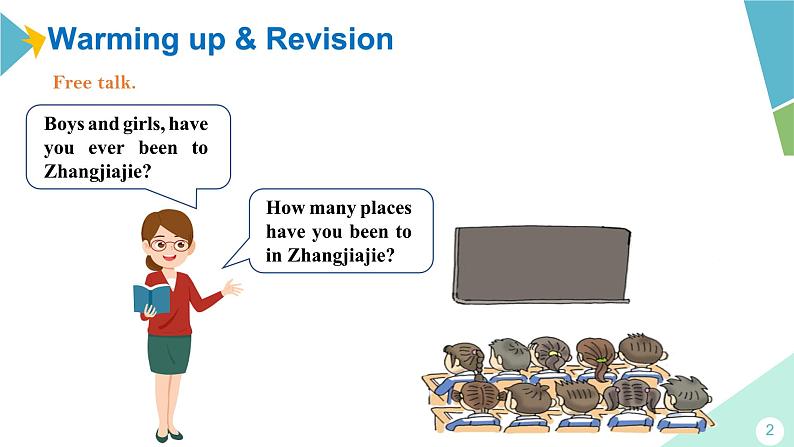 Warming up & Revision

Free talk.

Boys and girls, have you ever been to Zhangjiajie?

How many places have you been to in Zhangjiajie?

2